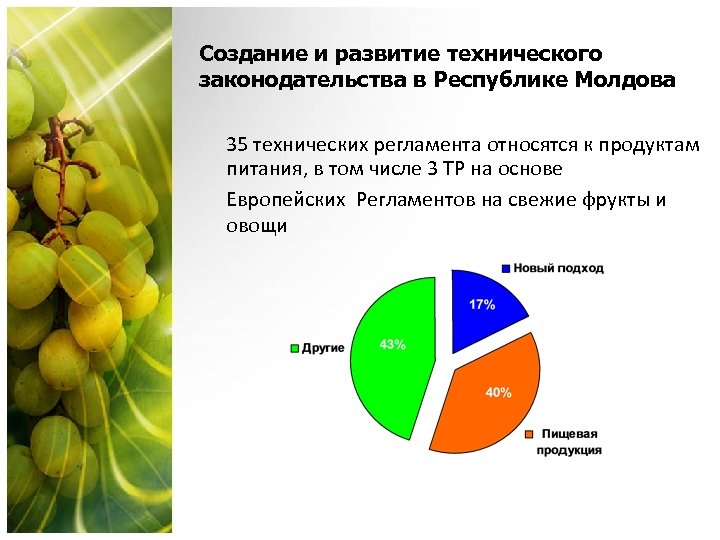 Создание и развитие технического законодательства в Республике Молдова

35 технических регламента относятся к продуктам питания, в том числе 3 ТР на основе

Европейских Регламентов на свежие фрукты и овощи

Новый подход

17%

Другие

43%

40%

Пищевая продукция